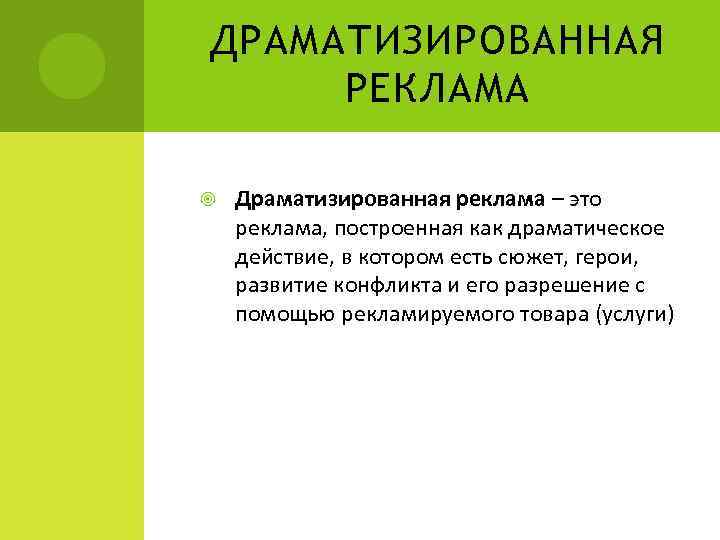 ДРАМАТИЗИРОВАННАЯ РЕКЛАМА

Драматизированная реклама – это реклама, построенная как драматическое действие, в котором есть сюжет, герои, развитие конфликта и его разрешение с помощью рекламируемого товара (услуги)